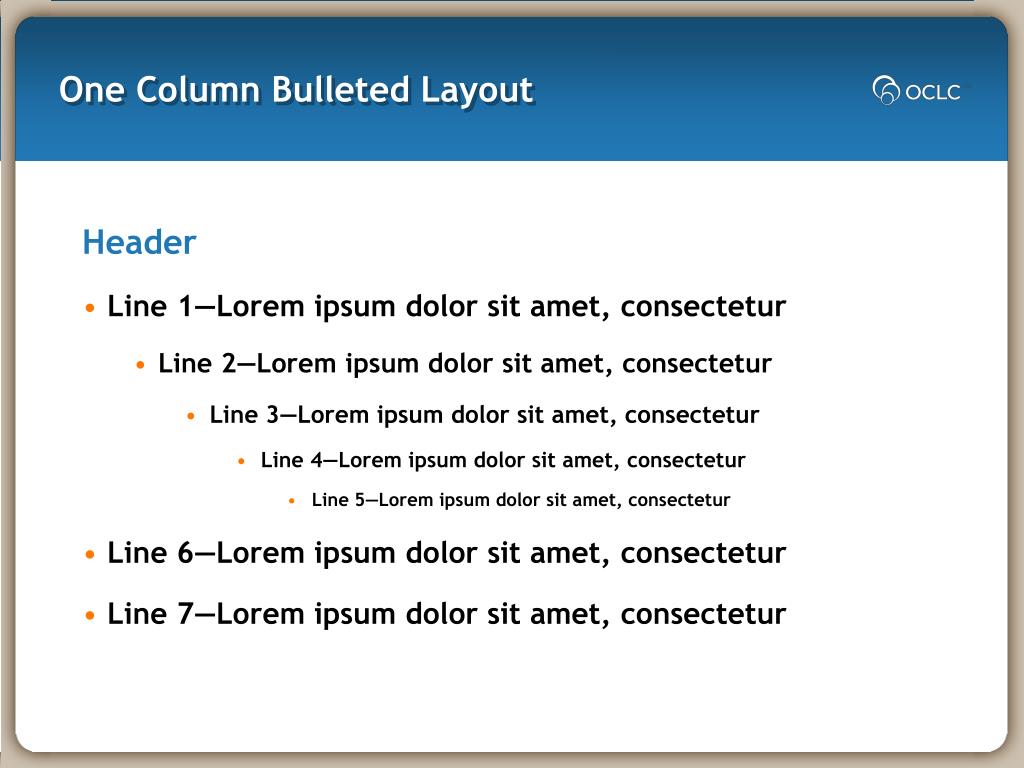 One Column Bulleted Layout

OCLC

Header

• Line 1—Lorem ipsum dolor sit amet, consectetur
  • Line 2—Lorem ipsum dolor sit amet, consectetur
    • Line 3—Lorem ipsum dolor sit amet, consectetur
      • Line 4—Lorem ipsum dolor sit amet, consectetur
        • Line 5—Lorem ipsum dolor sit amet, consectetur
• Line 6—Lorem ipsum dolor sit amet, consectetur
• Line 7—Lorem ipsum dolor sit amet, consectetur